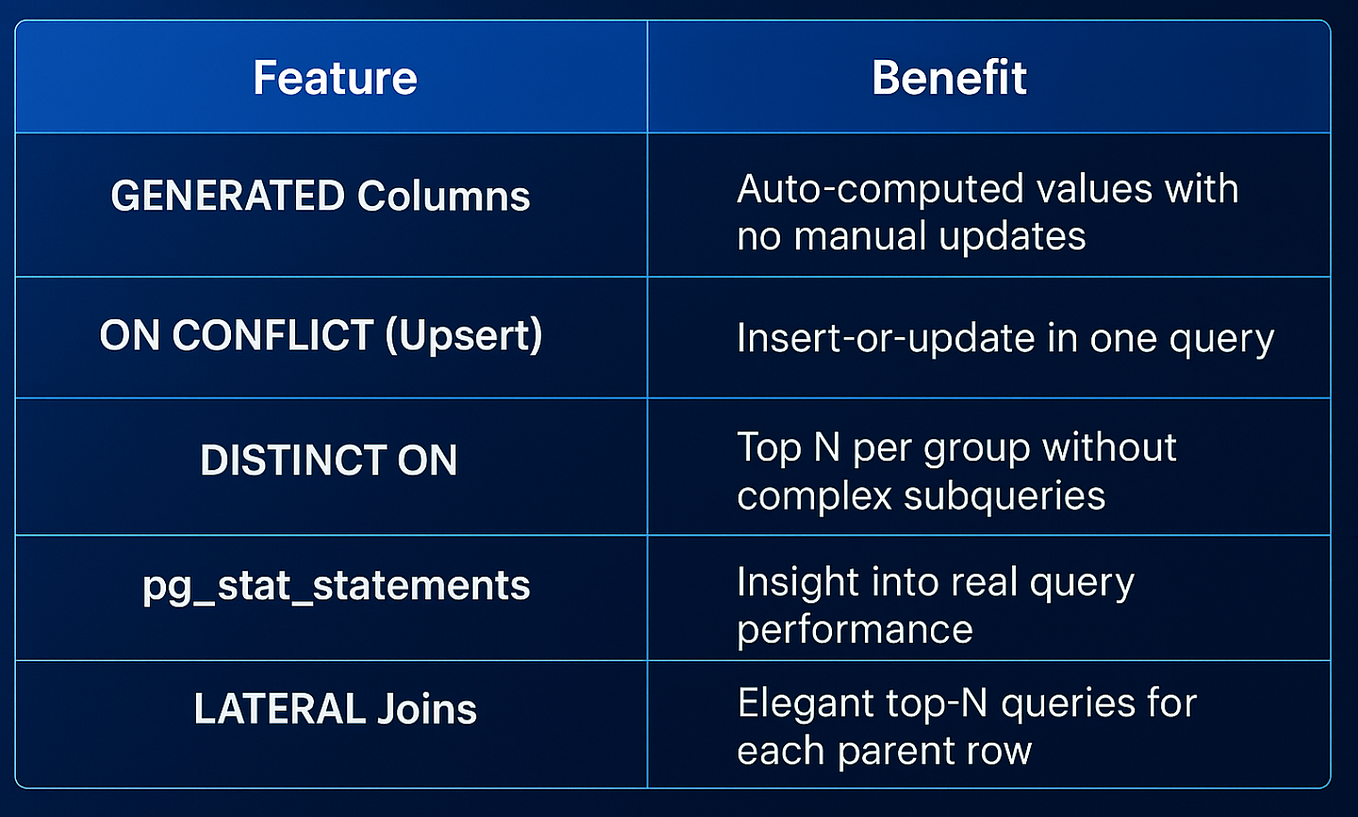 | Feature | Benefit |
|---|---|
| GENERATED Columns | Auto-computed values with no manual updates |
| ON CONFLICT (Upsert) | Insert-or-update in one query |
| DISTINCT ON | Top N per group without complex subqueries |
| pg_stat_statements | Insight into real query performance |
| LATERAL Joins | Elegant top-N queries for each parent row |